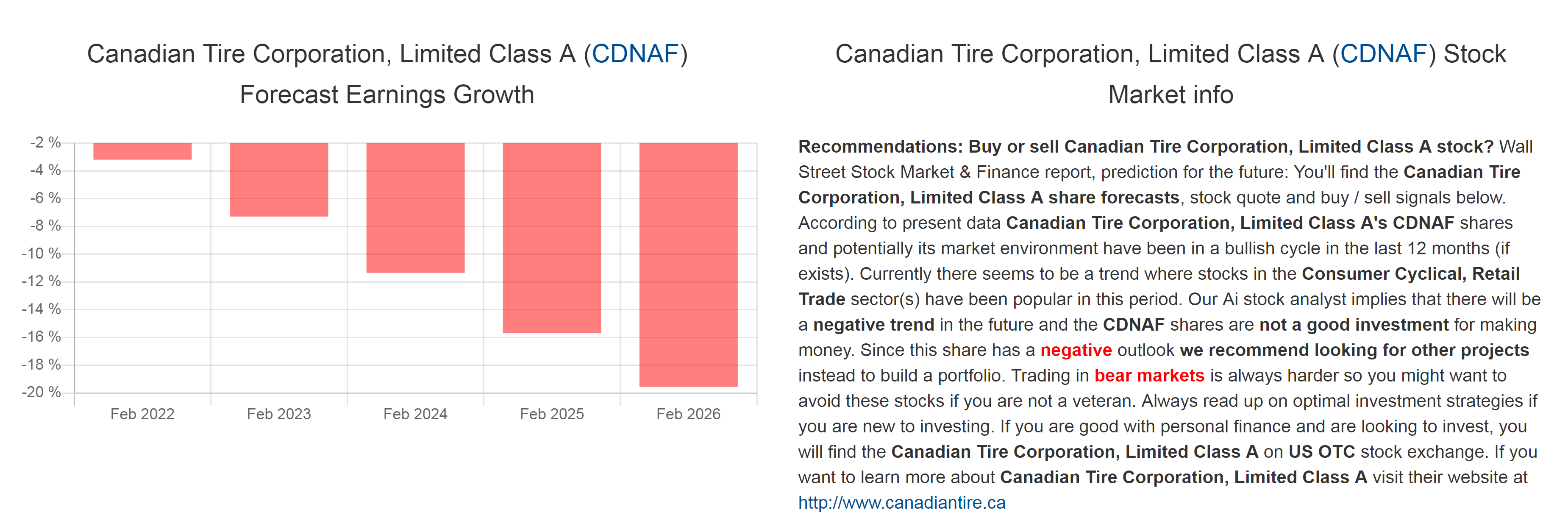 Canadian Tire Corporation, Limited Class A (CDNAF) Forecast Earnings Growth

-2 %
-4 %
-6 %
-8 %
-10 %
-12 %
-14 %
-16 %
-18 %
-20 %

Feb 2022
Feb 2023
Feb 2024
Feb 2025
Feb 2026

Canadian Tire Corporation, Limited Class A (CDNAF) Stock Market info

Recommendations: Buy or sell Canadian Tire Corporation, Limited Class A stock? Wall Street Stock Market & Finance report, prediction for the future: You'll find the Canadian Tire Corporation, Limited Class A share forecasts, stock quote and buy / sell signals below. According to present data Canadian Tire Corporation, Limited Class A's CDNAF shares and potentially its market environment have been in a bullish cycle in the last 12 months (if exists). Currently there seems to be a trend where stocks in the Consumer Cyclical, Retail Trade sector(s) have been popular in this period. Our Ai stock analyst implies that there will be a negative trend in the future and the CDNAF shares are not a good investment for making money. Since this share has a negative outlook we recommend looking for other projects instead to build a portfolio. Trading in bear markets is always harder so you might want to avoid these stocks if you are not a veteran. Always read up on optimal investment strategies if you are new to investing. If you are good with personal finance and are looking to invest, you will find the Canadian Tire Corporation, Limited Class A on US OTC stock exchange. If you want to learn more about Canadian Tire Corporation, Limited Class A visit their website at http://www.canadiantire.ca